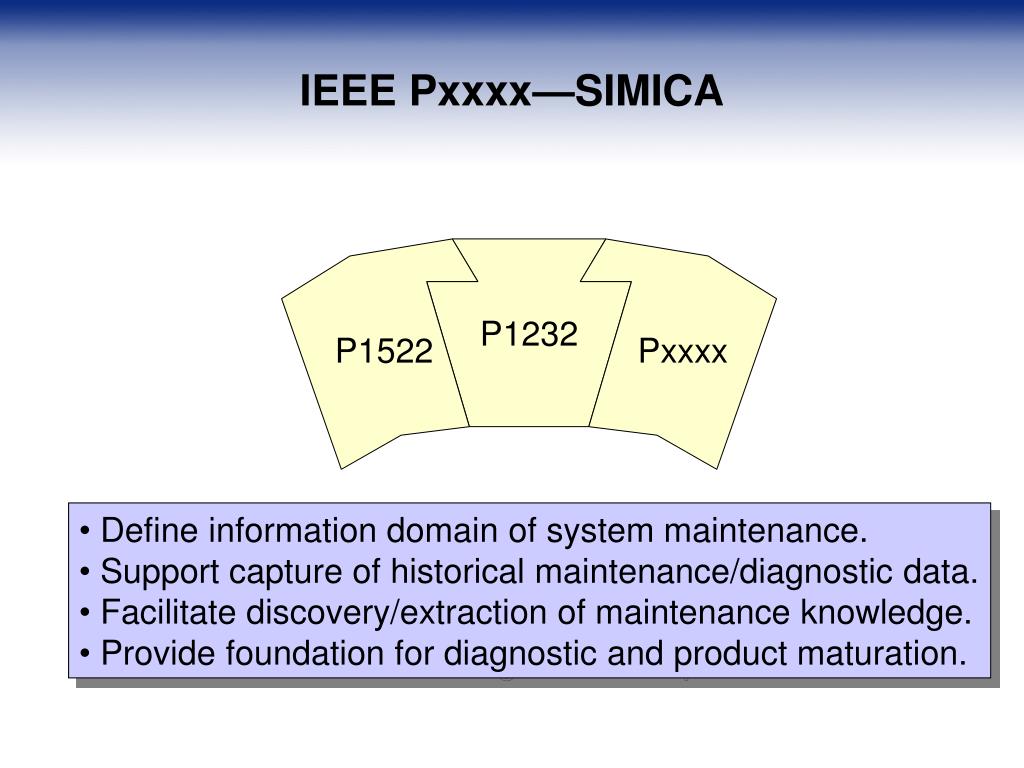 IEEE Pxxxx—SIMICA

P1522

P1232

Pxxxx

• Define information domain of system maintenance.
• Support capture of historical maintenance/diagnostic data.
• Facilitate discovery/extraction of maintenance knowledge.
• Provide foundation for diagnostic and product maturation.